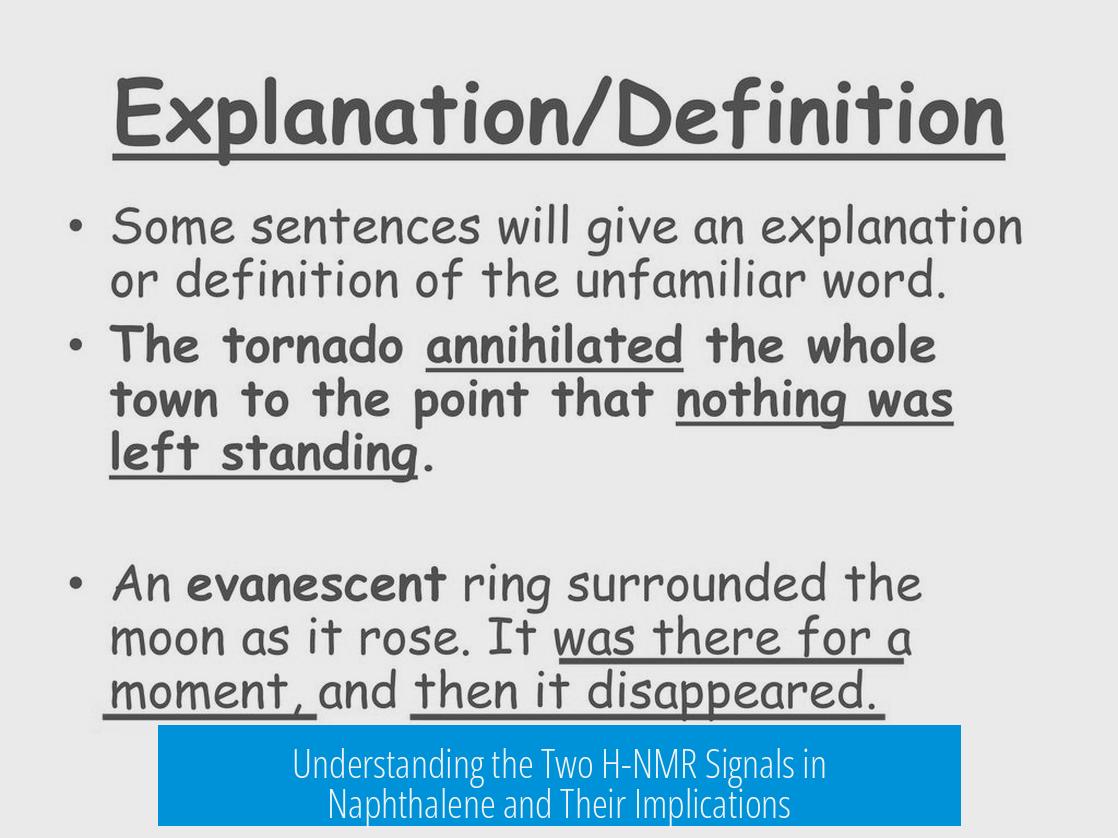 Explanation/Definition

• Some sentences will give an explanation or definition of the unfamiliar word.

• The tornado annihilated the whole town to the point that nothing was left standing.

• An evanescent ring surrounded the moon as it rose. It was there for a moment, and then it disappeared.

Understanding the Two H-NMR Signals in Naphthalene and Their Implications